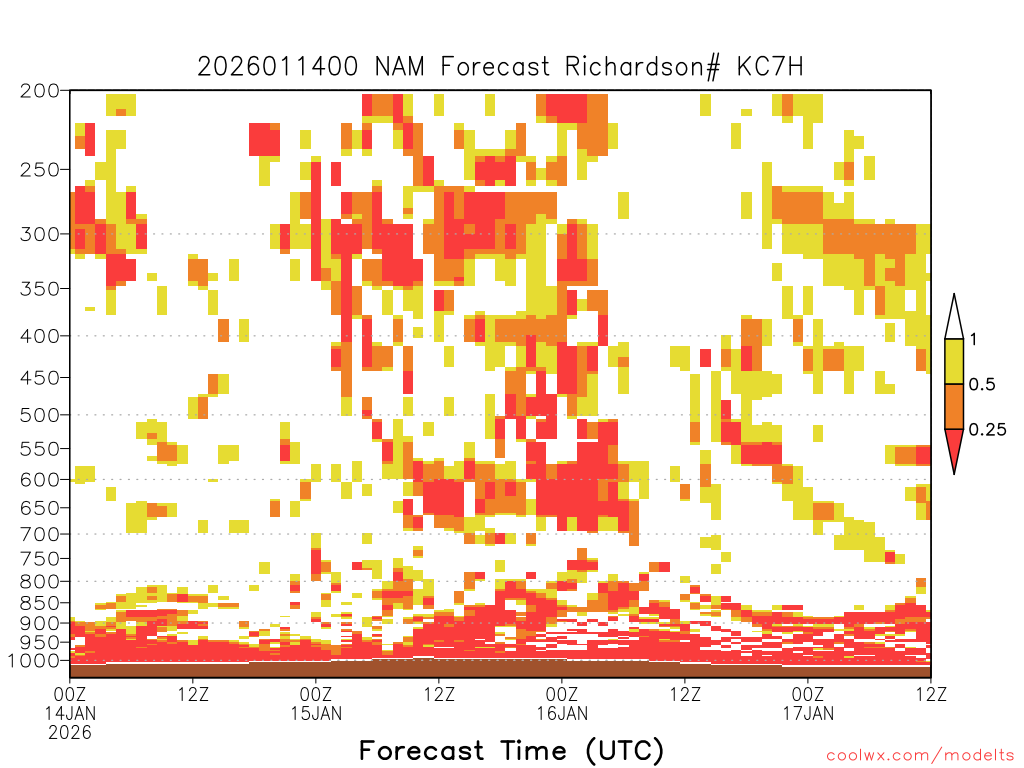 2026011400 NAM Forecast Richardson# KC7H

200
250
300
350
400
450
500
550
600
650
700
750
800
850
900
950
1000

1
0.5
0.25

00Z
14JAN
2026
12Z
00Z
15JAN
12Z
00Z
16JAN
12Z
00Z
17JAN
12Z

Forecast Time (UTC)

coolwx.com/modelts